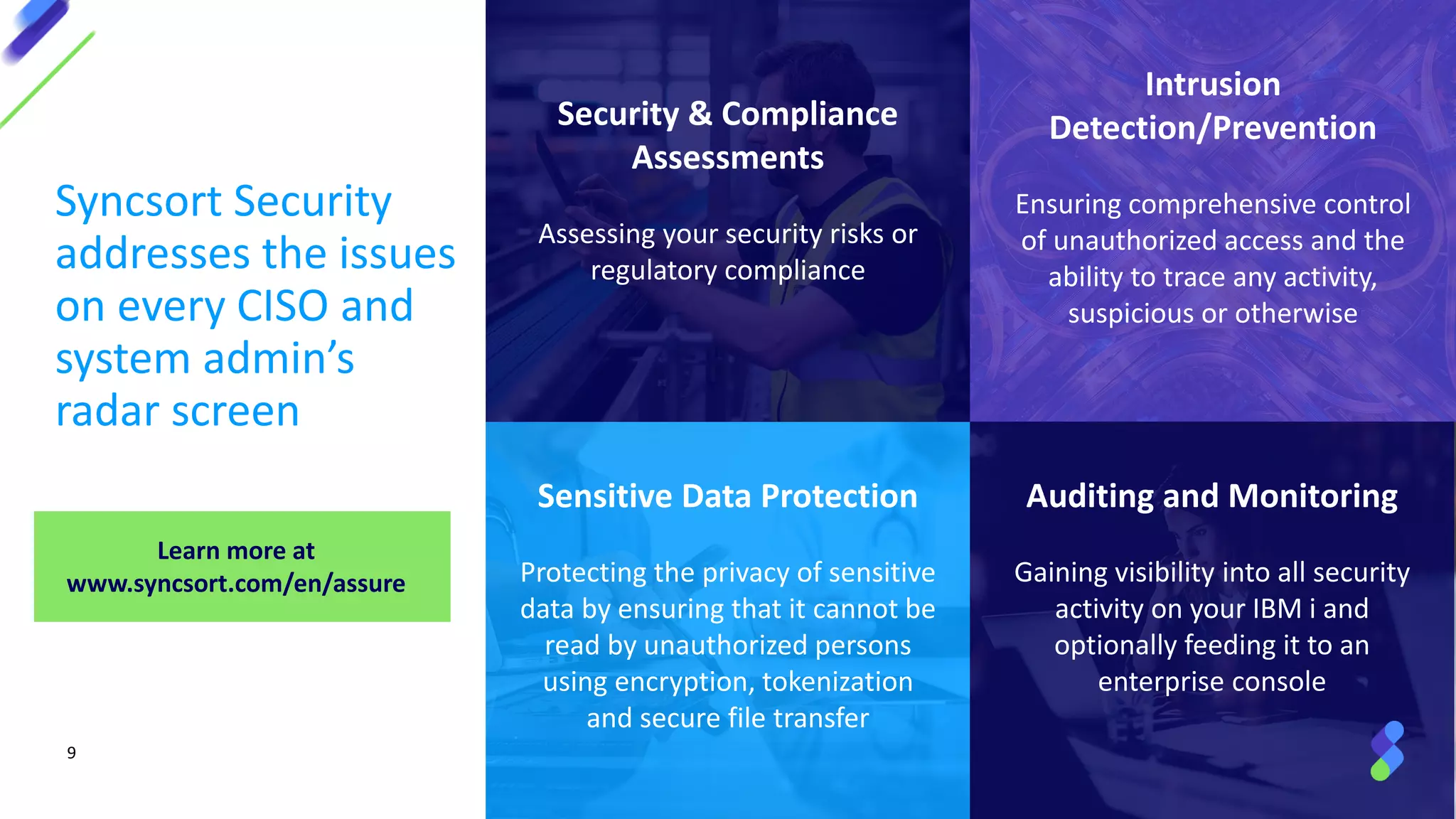 Syncsort Security addresses the issues on every CISO and system admin's radar screen

Learn more at www.syncsort.com/en/assure

9

Security & Compliance Assessments

Assessing your security risks or regulatory compliance

Intrusion Detection/Prevention

Ensuring comprehensive control of unauthorized access and the ability to trace any activity, suspicious or otherwise

Sensitive Data Protection

Protecting the privacy of sensitive data by ensuring that it cannot be read by unauthorized persons using encryption, tokenization and secure file transfer

Auditing and Monitoring

Gaining visibility into all security activity on your IBM i and optionally feeding it to an enterprise console